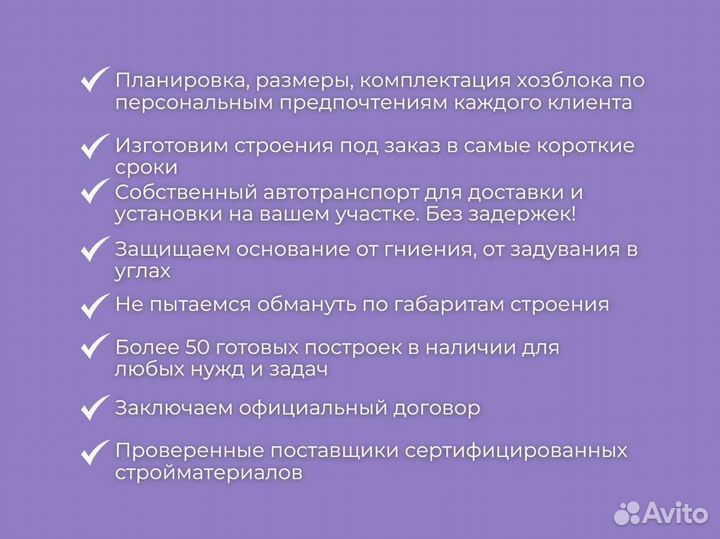 ✓ Планировка, размеры, комплектация хозблока по персональным предпочтениям каждого клиента

✓ Изготовим строения под заказ в самые короткие сроки

✓ Собственный автотранспорт для доставки и установки на вашем участке. Без задержек!

✓ Защищаем основание от гниения, от задувания в углах

✓ Не пытаемся обмануть по габаритам строения

✓ Более 50 готовых построек в наличии для любых нужд и задач

✓ Заключаем официальный договор

✓ Проверенные поставщики сертифицированных стройматериалов

Avito